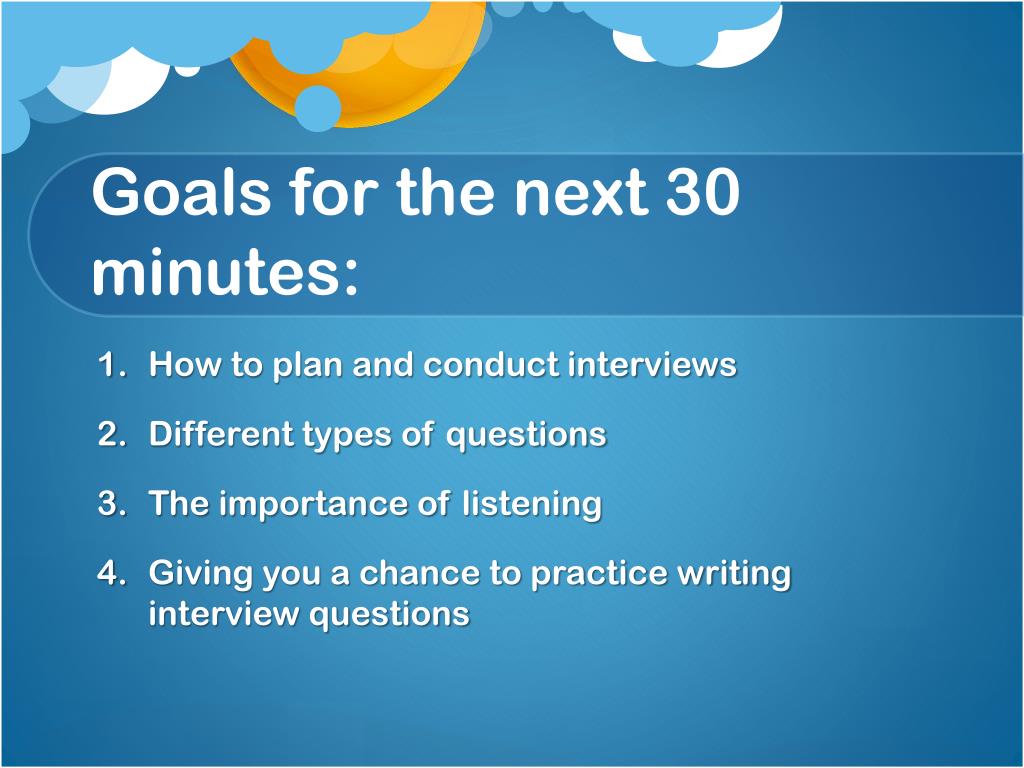 Goals for the next 30 minutes:

1. How to plan and conduct interviews
2. Different types of questions
3. The importance of listening
4. Giving you a chance to practice writing interview questions